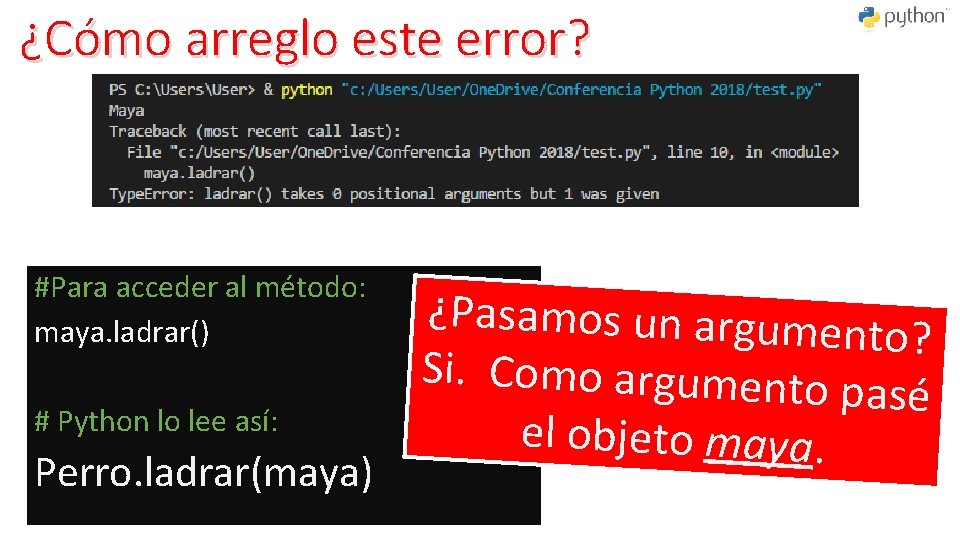 ¿Cómo arreglo este error?

python™

PS C:\Users\User> & python "c:/Users/User/OneDrive/Conferencia Python 2018/test.py"
Maya
Traceback (most recent call last):
File "c:/Users/User/OneDrive/Conferencia Python 2018/test.py", line 10, in <module>
maya.ladrar()
TypeError: ladrar() takes 0 positional arguments but 1 was given

#Para acceder al método:
maya.ladrar()

# Python lo lee así:
Perro.ladrar(maya)

¿Pasamos un argumento?
Si. Como argumento pasé el objeto maya.